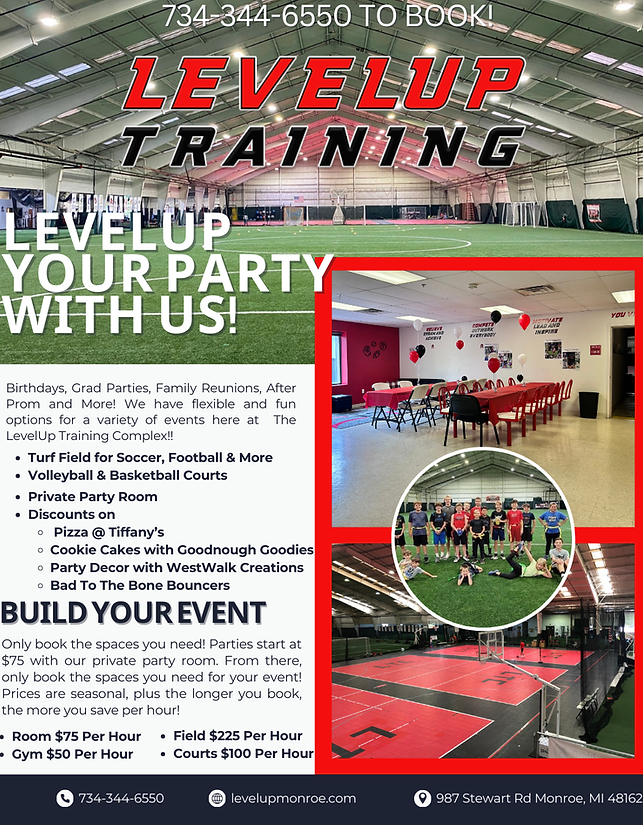 734-344-6550 TO BOOK!

LEVELUP
TRAINING

LEVELUP YOUR PARTY WITH US!

Birthdays, Grad Parties, Family Reunions, After Prom and More! We have flexible and fun options for a variety of events here at The LevelUp Training Complex!!

- Turf Field for Soccer, Football & More
- Volleyball & Basketball Courts
- Private Party Room
- Discounts on
  - Pizza @ Tiffany's
  - Cookie Cakes with Goodnough Goodies
  - Party Decor with WestWalk Creations
  - Bad To The Bone Bouncers

BUILD YOUR EVENT

Only book the spaces you need! Parties start at $75 with our private party room. From there, only book the spaces you need for your event! Prices are seasonal, plus the longer you book, the more you save per hour!

- Room $75 Per Hour
- Gym $50 Per Hour
- Field $225 Per Hour
- Courts $100 Per Hour

BELIEVE DREAM AND ACHIEVE
COMPETE OUTWORK EVERYBODY
MOTIVATE LEAD AND INSPIRE
YOU V

734-344-6550
levelupmonroe.com
987 Stewart Rd Monroe, MI 48162